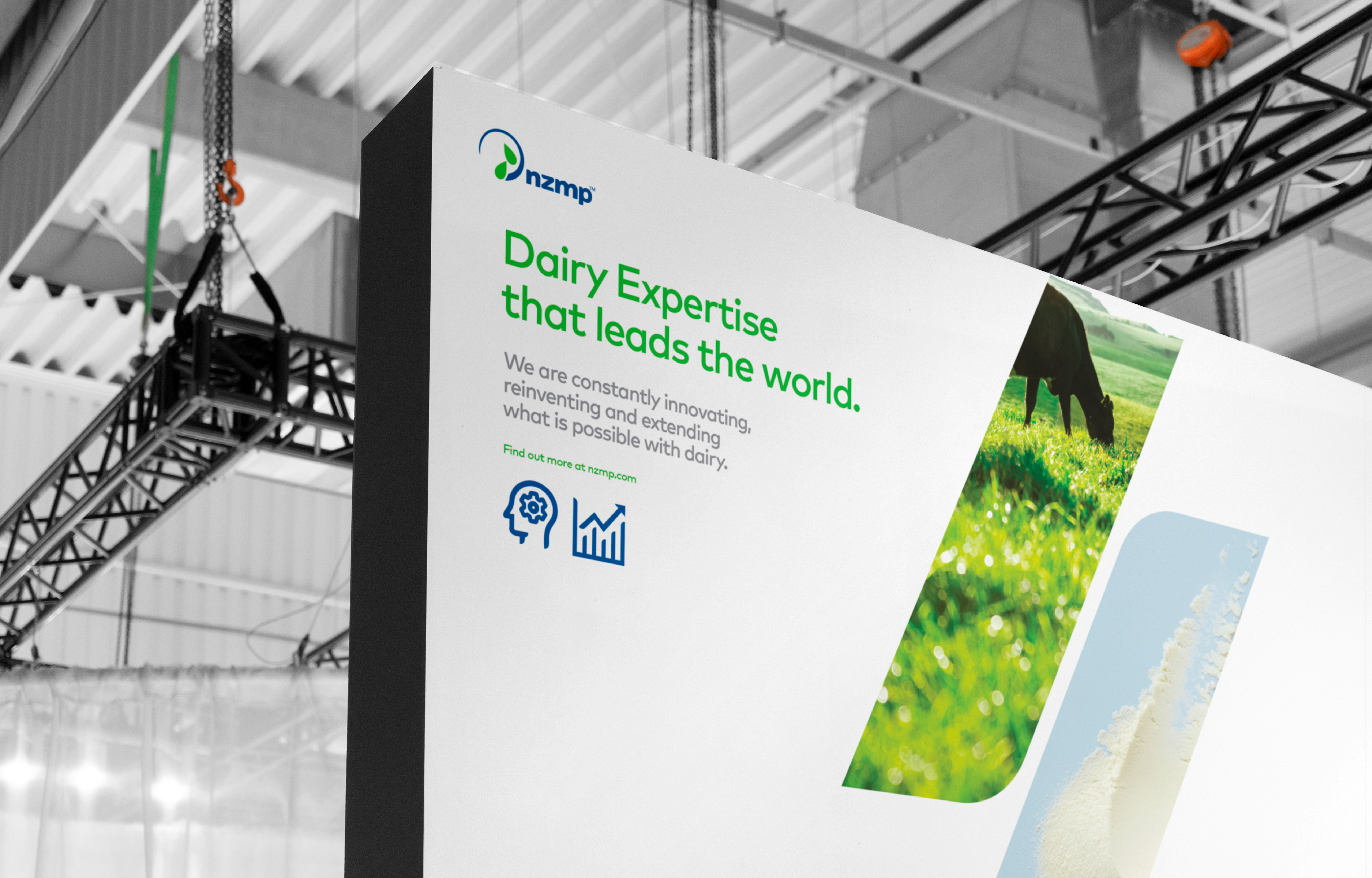 nzmp™

Dairy Expertise that leads the world.

We are constantly innovating, reinventing and extending what is possible with dairy.

Find out more at nzmp.com